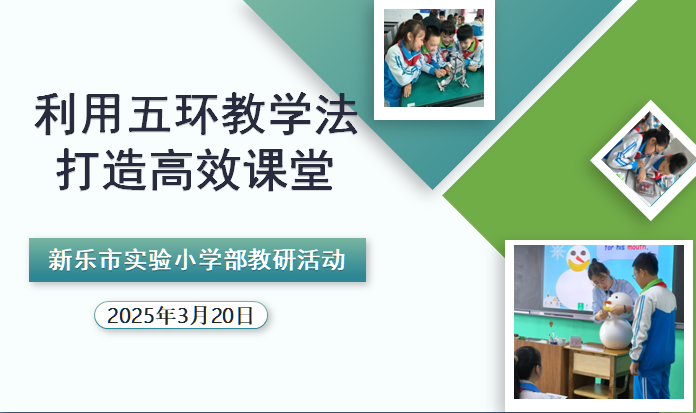 利用五环教学法
打造高效课堂

新乐市实验小学部教研活动

2025年3月20日

for his mouth.